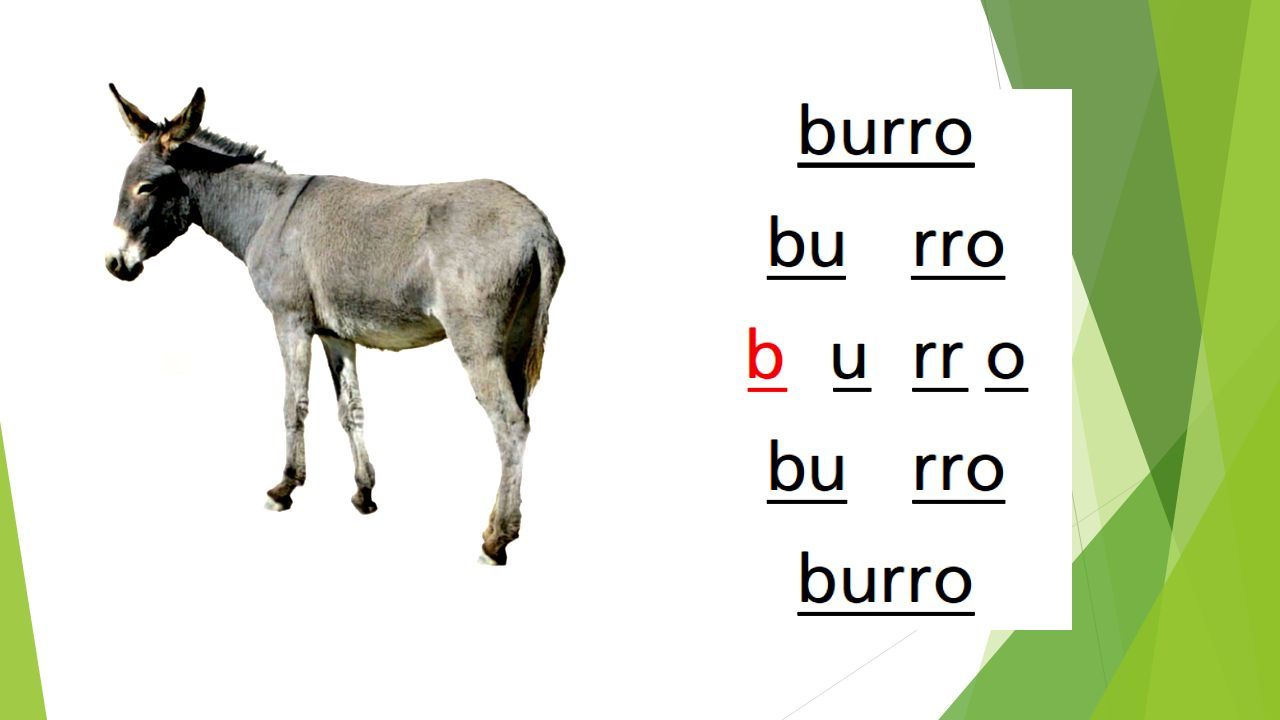 burro

bu rro

b u rr o

bu rro

burro